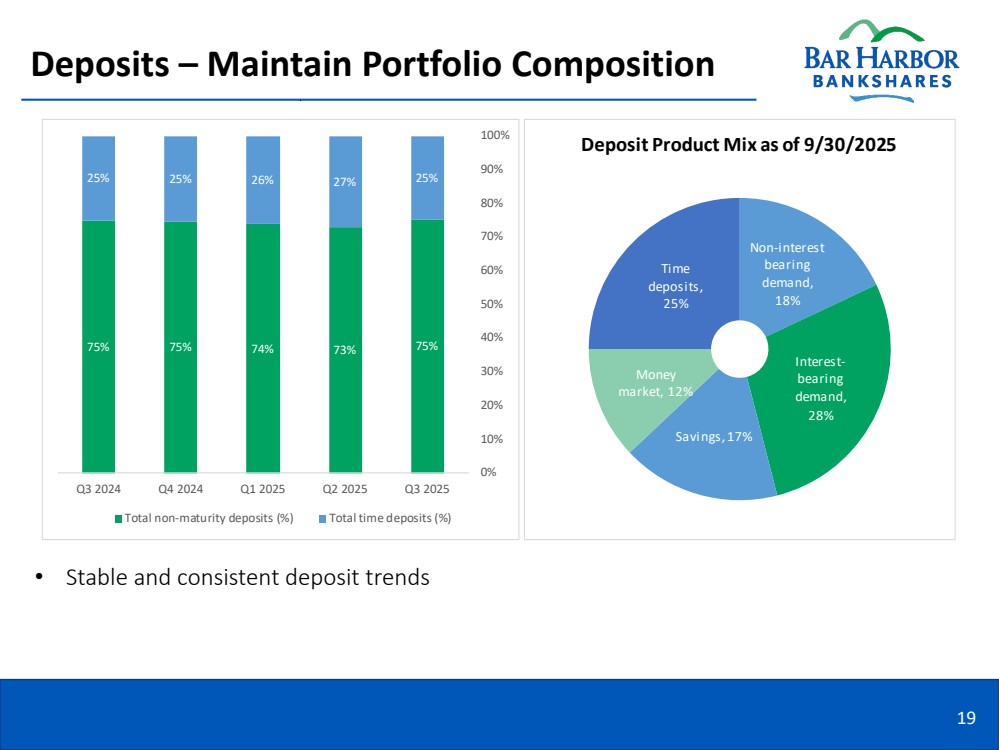 Deposits – Maintain Portfolio Composition

BAR HARBOR
BANKSHARES

25% 25% 26% 27% 25%

75% 75% 74% 73% 75%

100%
90%
80%
70%
60%
50%
40%
30%
20%
10%
0%

Q3 2024 Q4 2024 Q1 2025 Q2 2025 Q3 2025

Total non-maturity deposits (%) Total time deposits (%)

Deposit Product Mix as of 9/30/2025

Non-interest bearing demand, 18%

Interest-bearing demand, 28%

Savings, 17%

Money market, 12%

Time deposits, 25%

• Stable and consistent deposit trends

19